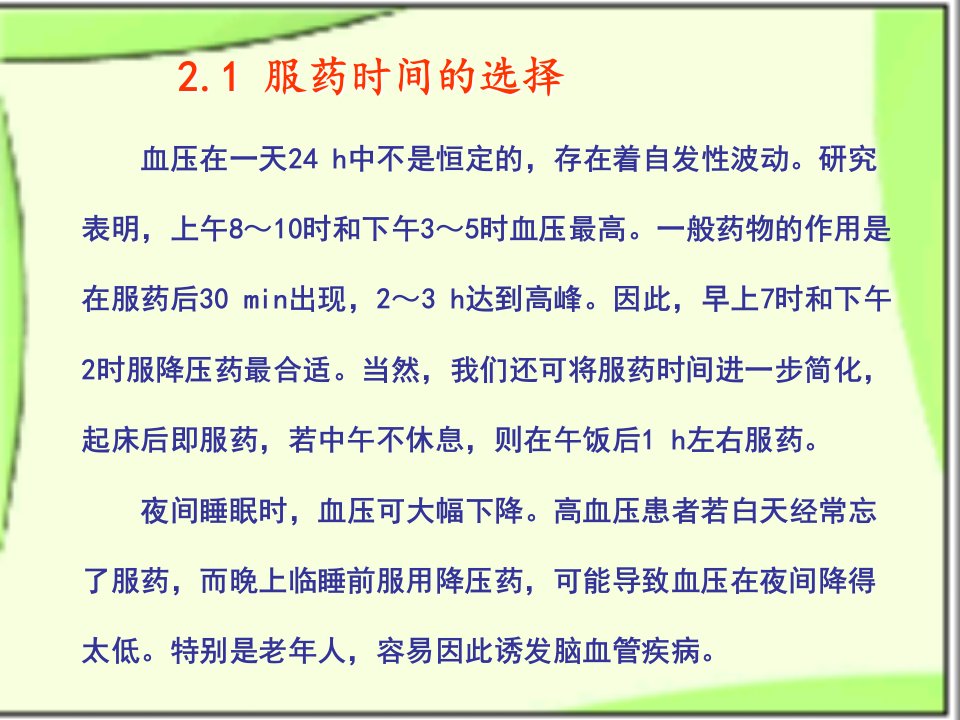 2.1 服药时间的选择

血压在一天24 h中不是恒定的，存在着自发性波动。研究表明，上午8～10时和下午3～5时血压最高。一般药物的作用是在服药后30 min出现，2～3 h达到高峰。因此，早上7时和下午2时服降压药最合适。当然，我们还可将服药时间进一步简化，起床后即服药，若中午不休息，则在午饭后1 h左右服药。

夜间睡眠时，血压可大幅下降。高血压患者若白天经常忘了服药，而晚上临睡前服用降压药，可能导致血压在夜间降得太低。特别是老年人，容易因此诱发脑血管疾病。